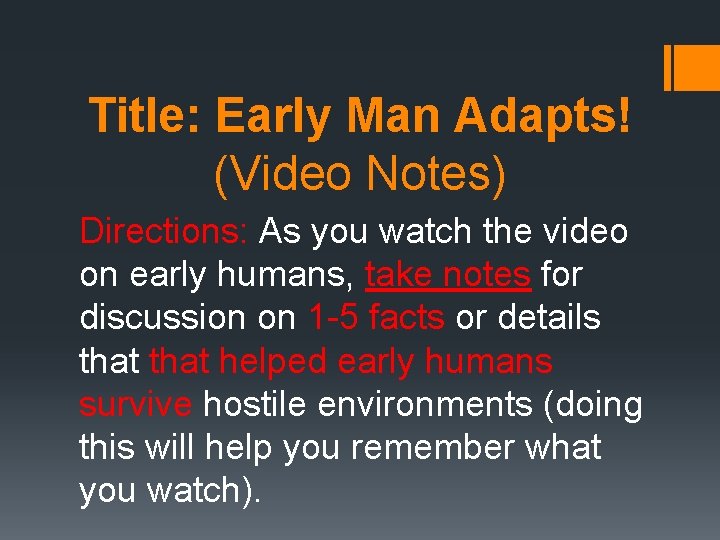 Title: Early Man Adapts!
(Video Notes)

Directions: As you watch the video on early humans, take notes for discussion on 1-5 facts or details that that helped early humans survive hostile environments (doing this will help you remember what you watch).